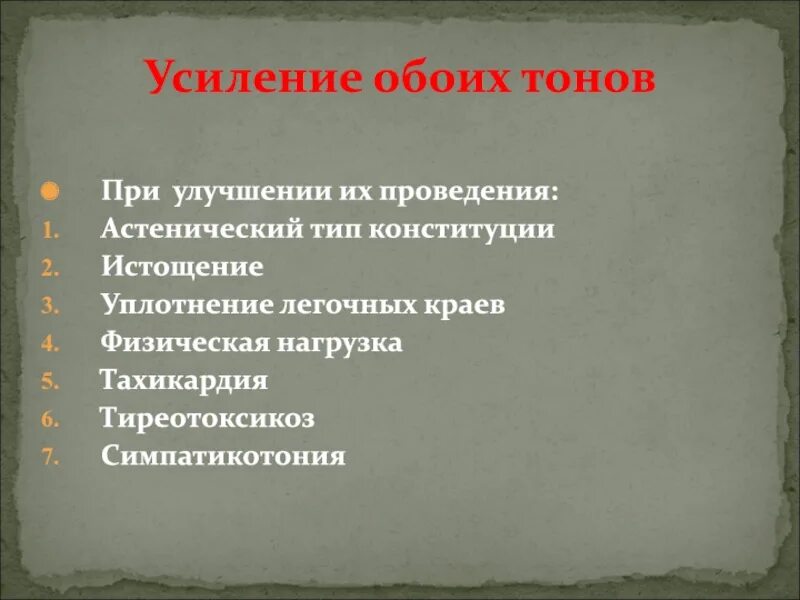 Усиление обоих тонов

При улучшении их проведения:
1. Астенический тип конституции
2. Истощение
3. Уплотнение легочных краев
4. Физическая нагрузка
5. Тахикардия
6. Тиреотоксикоз
7. Симпатикотония